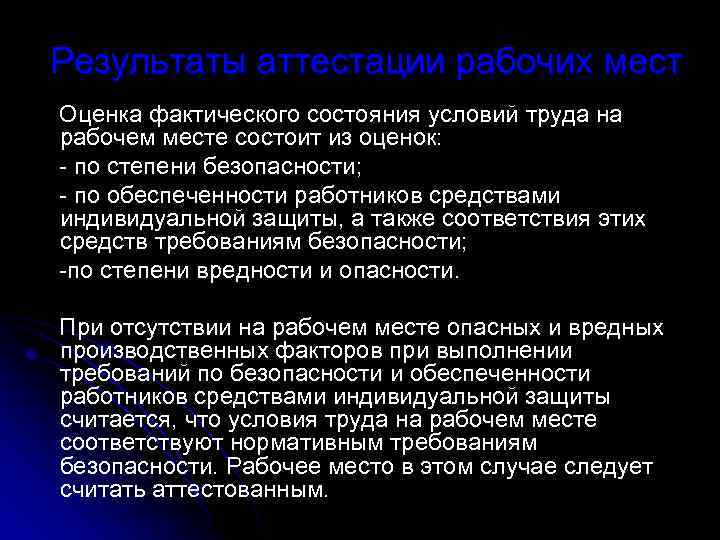 Результаты аттестации рабочих мест

Оценка фактического состояния условий труда на рабочем месте состоит из оценок:

- по степени безопасности;

- по обеспеченности работников средствами индивидуальной защиты, а также соответствия этих средств требованиям безопасности;

-по степени вредности и опасности.

При отсутствии на рабочем месте опасных и вредных производственных факторов при выполнении требований по безопасности и обеспеченности работников средствами индивидуальной защиты считается, что условия труда на рабочем месте соответствуют нормативным требованиям безопасности. Рабочее место в этом случае следует считать аттестованным.